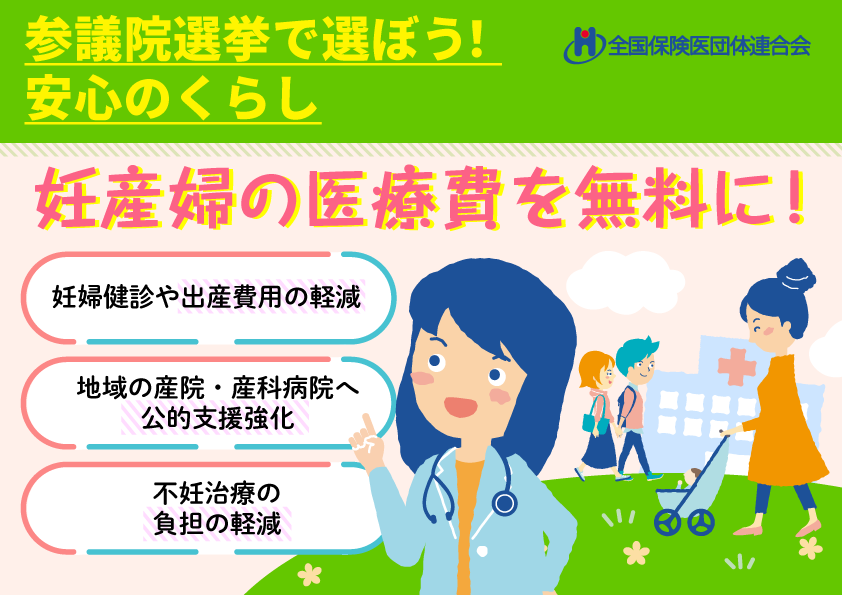 参議院選挙で選ぼう!
安心のくらし

全国保険医団体連合会

妊産婦の医療費を無料に!

妊婦健診や出産費用の軽減

地域の産院・産科病院へ
公的支援強化

不妊治療の
負担の軽減